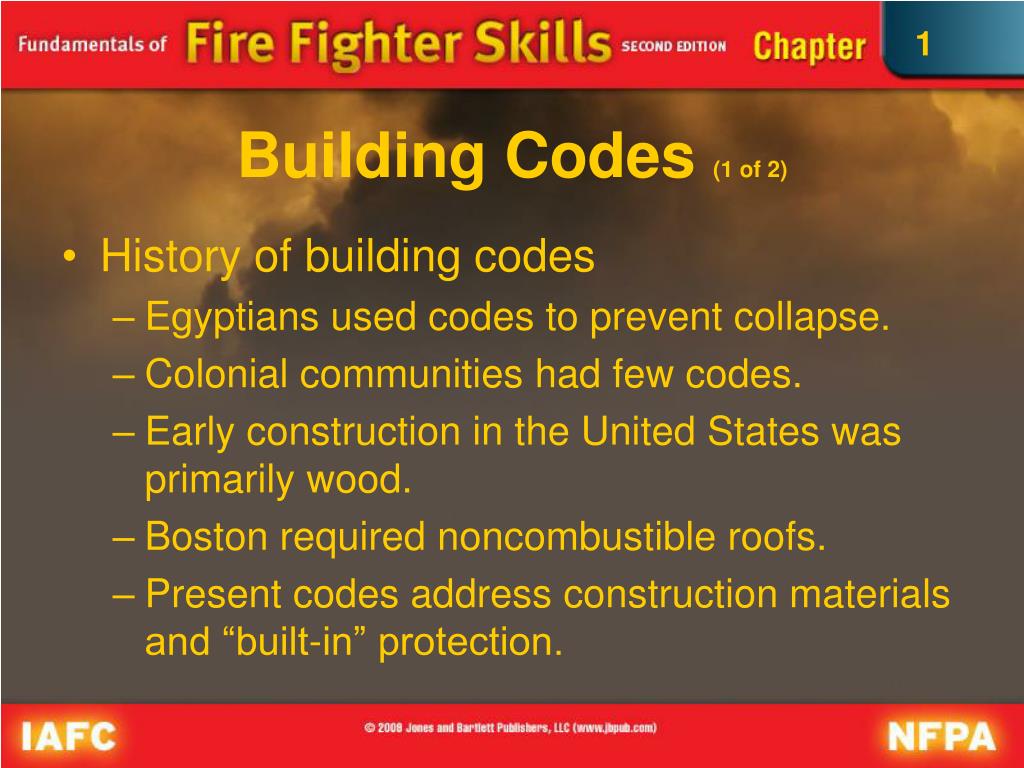 Fundamentals of Fire Fighter Skills SECOND EDITION Chapter 1

Building Codes (1 of 2)

• History of building codes
– Egyptians used codes to prevent collapse.
– Colonial communities had few codes.
– Early construction in the United States was primarily wood.
– Boston required noncombustible roofs.
– Present codes address construction materials and “built-in” protection.

IAFC © 2008 Jones and Bartlett Publishers, LLC (www.jbpub.com) NFPA